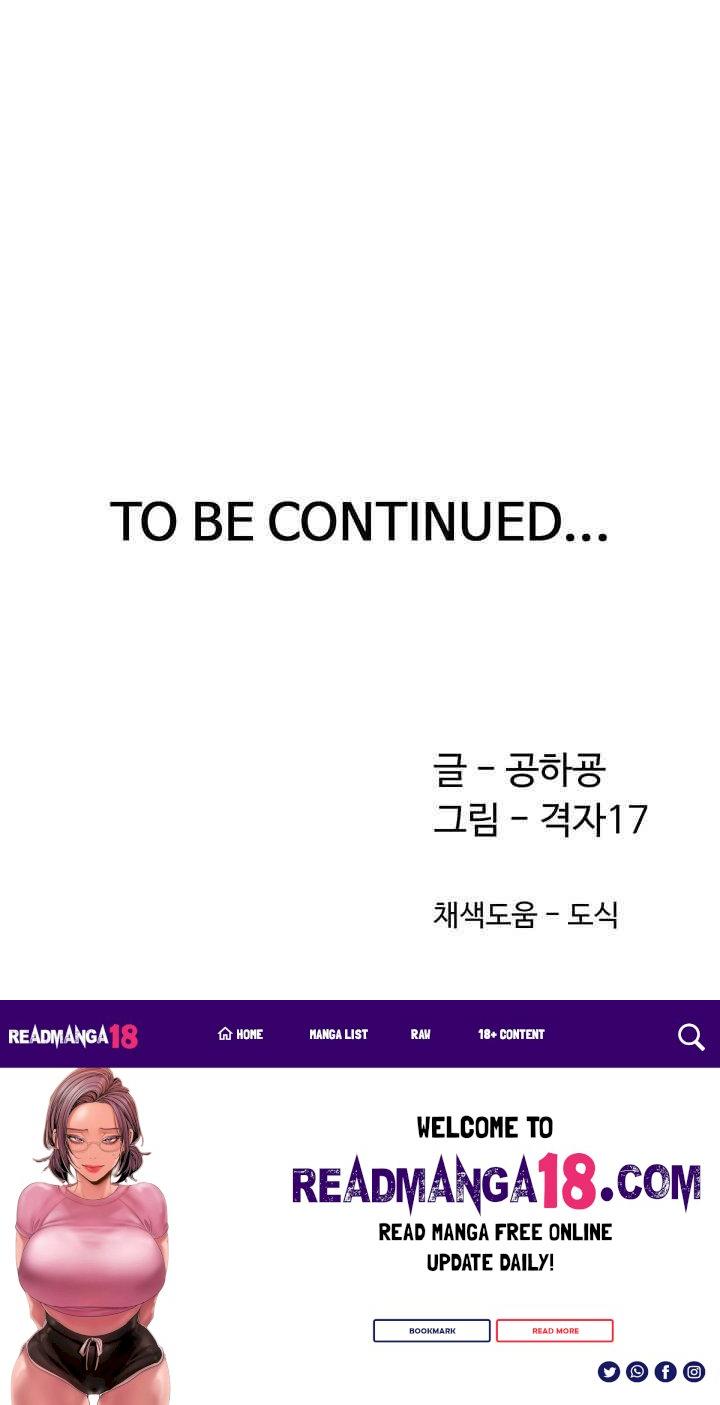 TO BE CONTINUED...

글 - 공하공
그림 - 격자17

채색도움 - 도식

READMANGA18

HOME MANGA LIST RAW 18+ CONTENT

WELCOME TO
READMANGA18.COM
READ MANGA FREE ONLINE
UPDATE DAILY!

BOOKMARK READ MORE